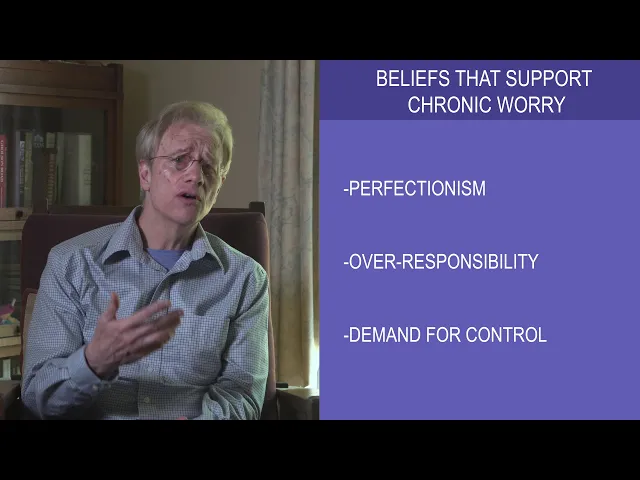 BELIEFS THAT SUPPORT CHRONIC WORRY

-PERFECTIONISM

-OVER-RESPONSIBILITY

-DEMAND FOR CONTROL